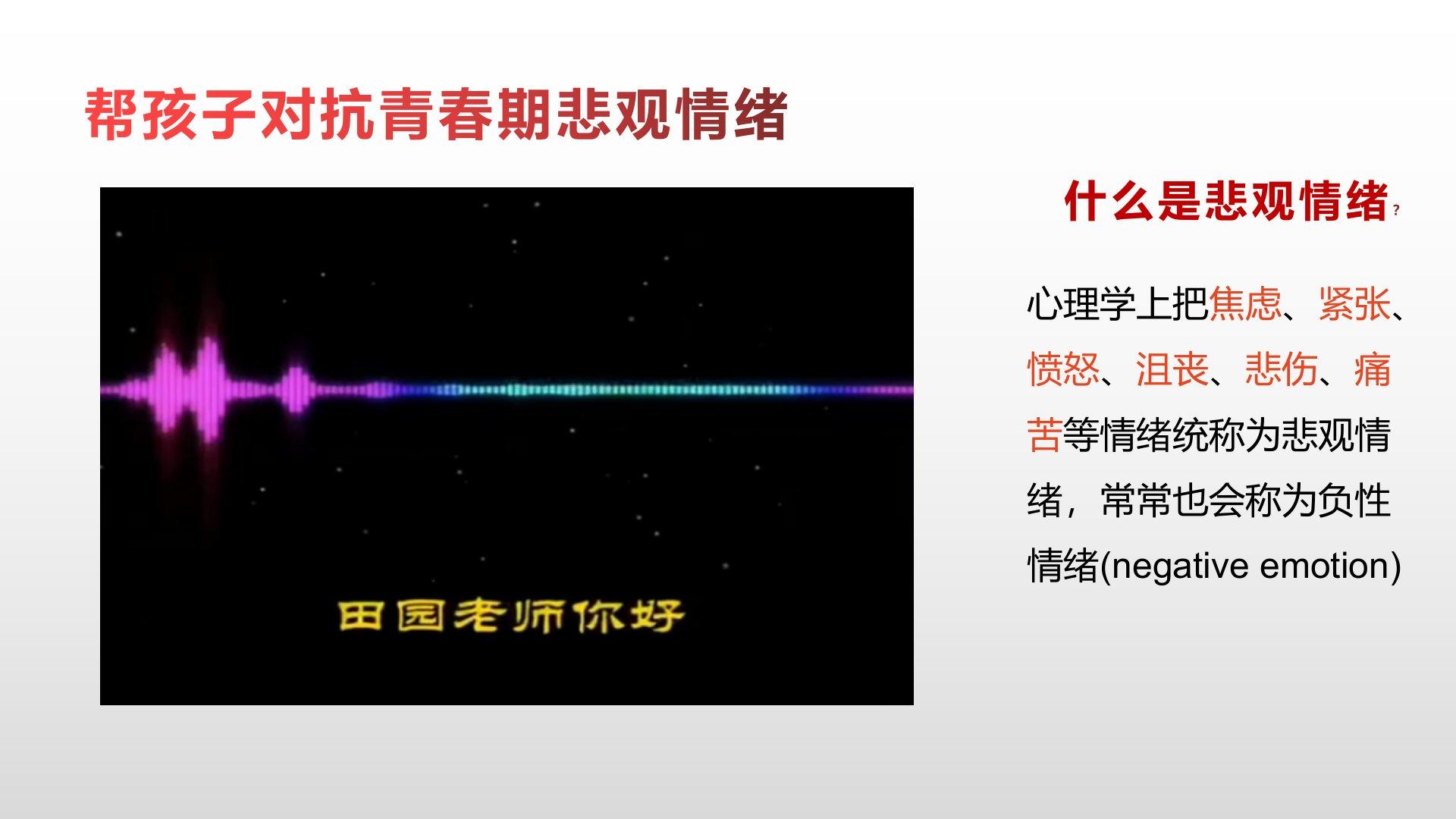 帮孩子对抗青春期悲观情绪

田园老师你好

什么是悲观情绪?

心理学上把焦虑、紧张、愤怒、沮丧、悲伤、痛苦等情绪统称为悲观情绪，常常也会称为负性情绪(negative emotion)